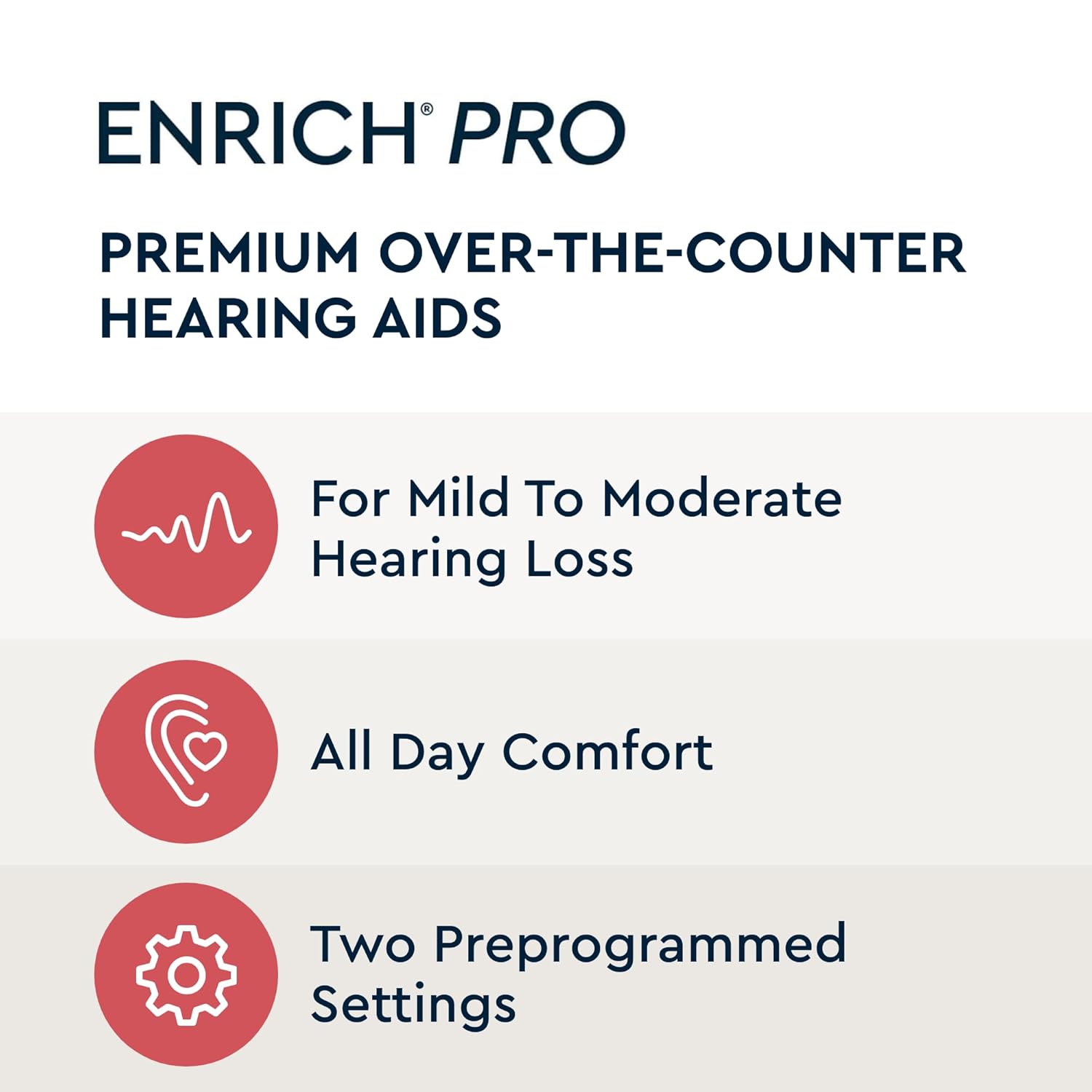 ENRICH® PRO

PREMIUM OVER-THE-COUNTER HEARING AIDS

For Mild To Moderate Hearing Loss

All Day Comfort

Two Preprogrammed Settings